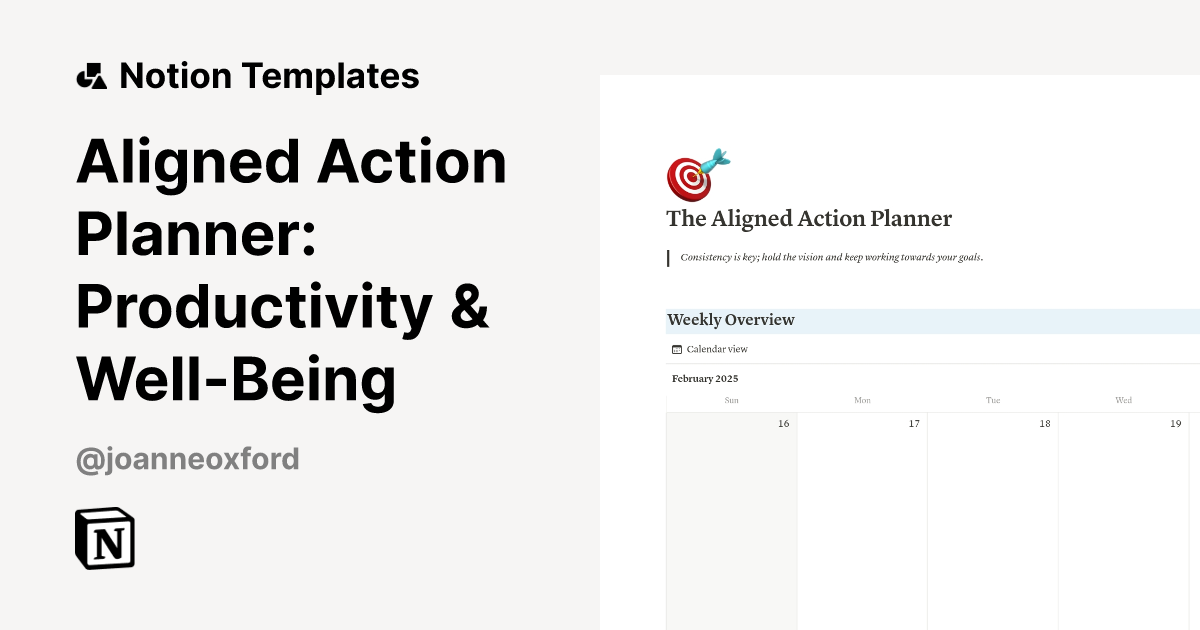 Notion Templates

Aligned Action Planner: Productivity & Well-Being

@joanneoxford

N

The Aligned Action Planner

Consistency is key; hold the vision and keep working towards your goals.

Weekly Overview

Calendar view

February 2025

| Sun | Mon | Tue | Wed |
|---|---|---|---|
| 16 | 17 | 18 | 19 |